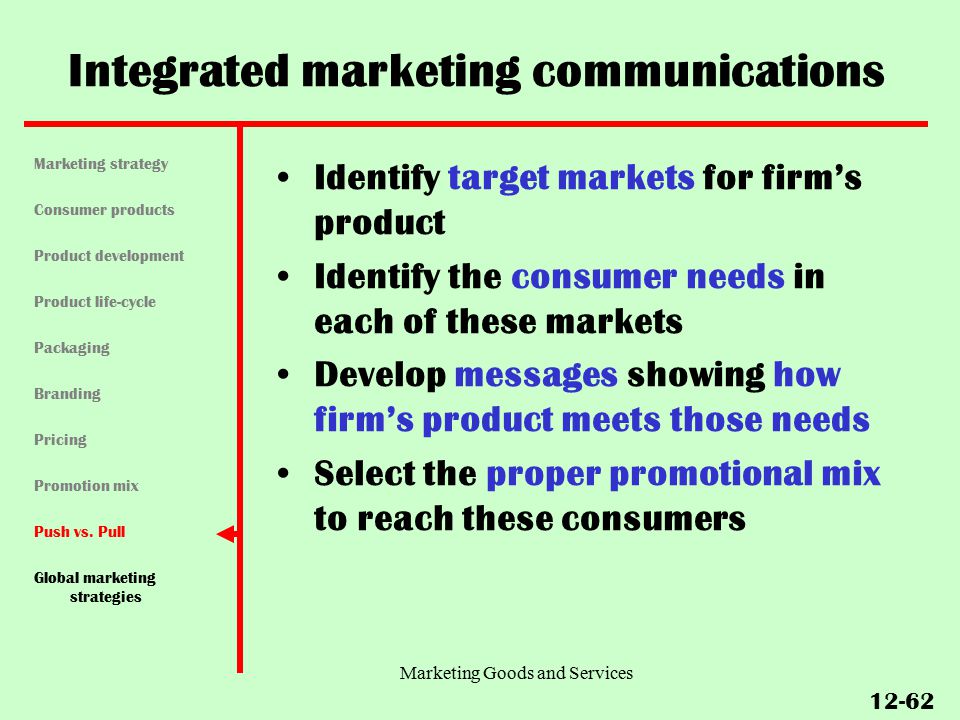 Integrated marketing communications

Marketing strategy

Consumer products

Product development

Product life-cycle

Packaging

Branding

Pricing

Promotion mix

Push vs. Pull

Global marketing strategies

• Identify target markets for firm's product

• Identify the consumer needs in each of these markets

• Develop messages showing how firm's product meets those needs

• Select the proper promotional mix to reach these consumers

Marketing Goods and Services

12-62